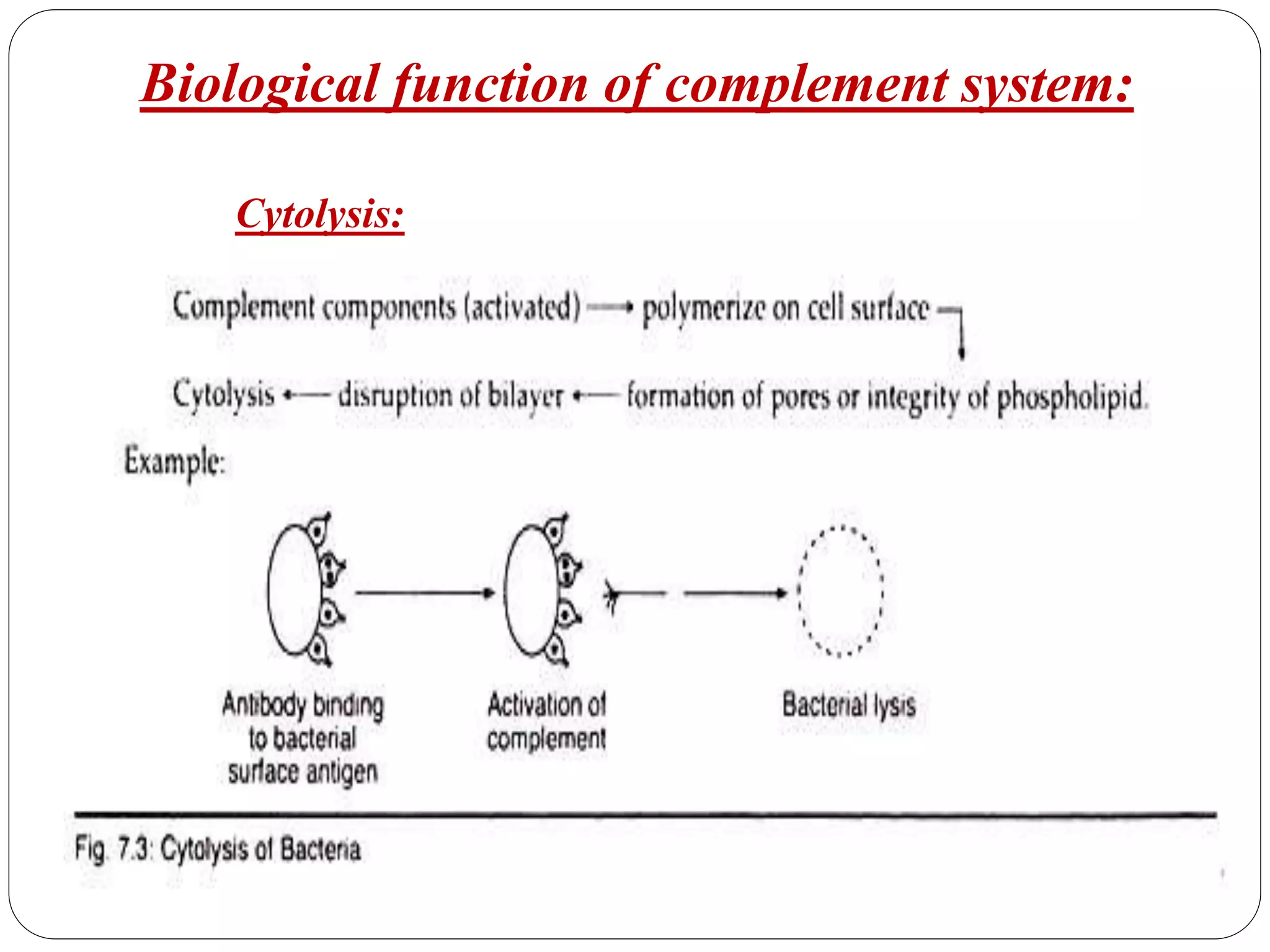 Biological function of complement system:

Cytolysis:

Complement components (activated) → polymerize on cell surface →

Cytolysis ← disruption of bilayer ← formation of pores or integrity of phospholipid.

Example:

Antibody binding to bacterial surface antigen

Activation of complement

Bacterial lysis

Fig. 7.3: Cytolysis of Bacteria